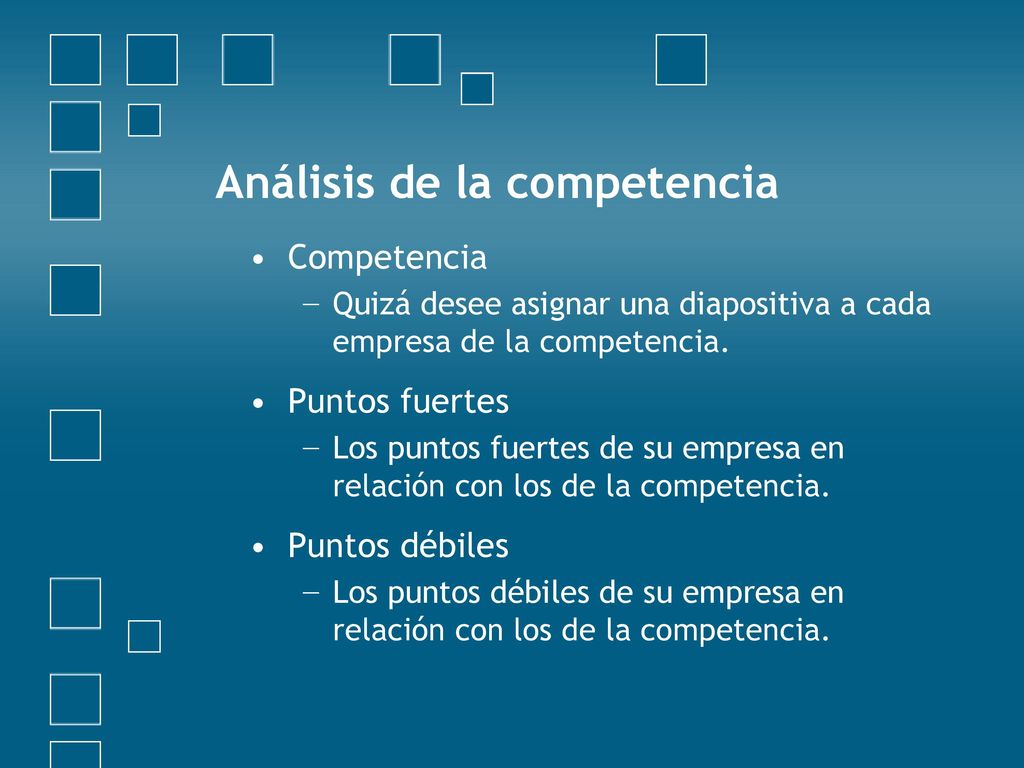 Análisis de la competencia

• Competencia
 – Quizá desee asignar una diapositiva a cada empresa de la competencia.
• Puntos fuertes
 – Los puntos fuertes de su empresa en relación con los de la competencia.
• Puntos débiles
 – Los puntos débiles de su empresa en relación con los de la competencia.